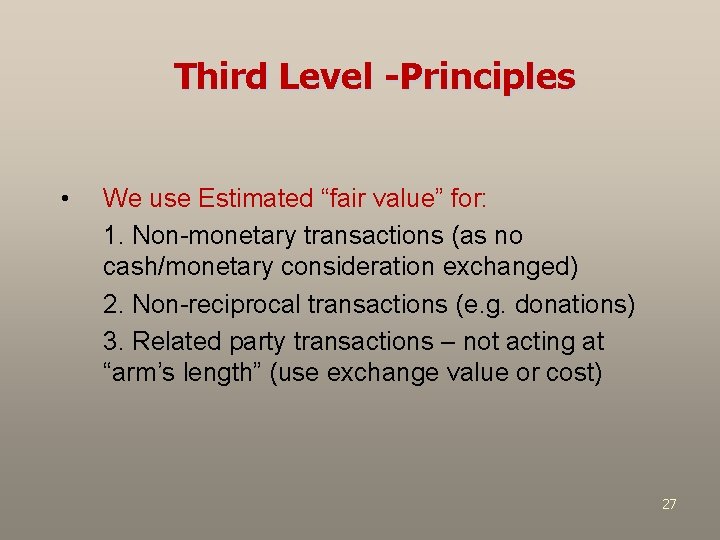 Third Level -Principles

• We use Estimated “fair value” for:

1. Non-monetary transactions (as no cash/monetary consideration exchanged)

2. Non-reciprocal transactions (e.g. donations)

3. Related party transactions – not acting at “arm’s length” (use exchange value or cost)

27